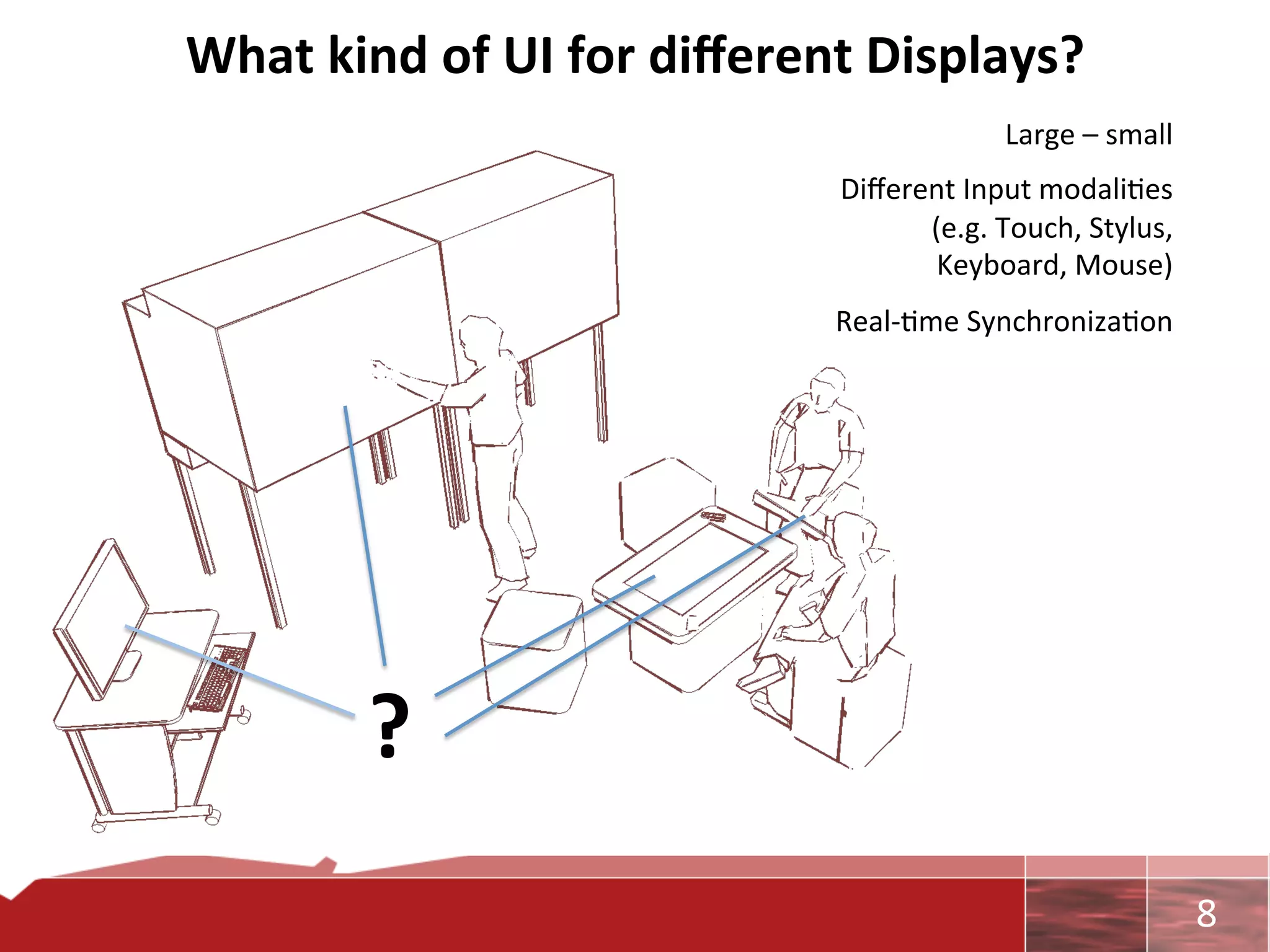 What kind of UI for different Displays?

Large – small

Different Input modalities (e.g. Touch, Stylus, Keyboard, Mouse)

Real-time Synchronization

?

8